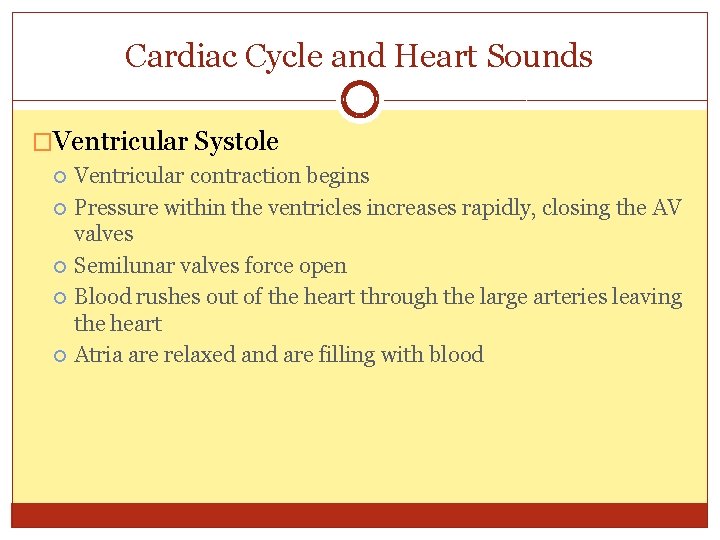 Cardiac Cycle and Heart Sounds

Ventricular Systole

Ventricular contraction begins

Pressure within the ventricles increases rapidly, closing the AV valves

Semilunar valves force open

Blood rushes out of the heart through the large arteries leaving the heart

Atria are relaxed and are filling with blood